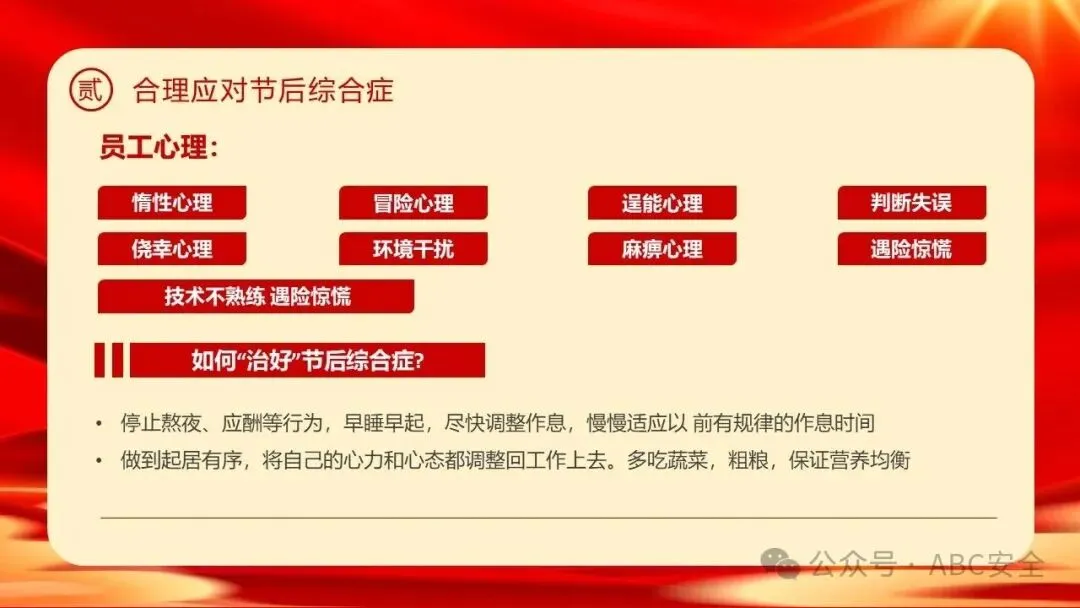 贰 合理应对节后综合症

员工心理：

惰性心理

冒险心理

逞能心理

判断失误

侥幸心理

环境干扰

麻痹心理

遇险惊慌

技术不熟练 遇险惊慌

如何“治好”节后综合症？

• 停止熬夜、应酬等行为，早睡早起，尽快调整作息，慢慢适应以 前有规律的作息时间

• 做到起居有序，将自己的心力和心态都调整回工作上去。多吃蔬菜，粗粮，保证营养均衡

公众号 · ABC安全